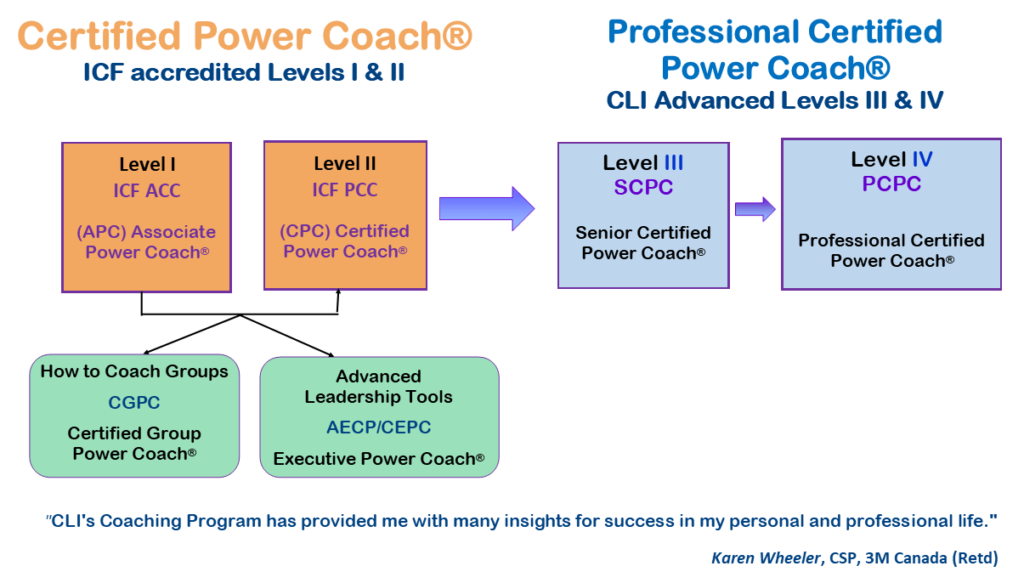 Certified Power Coach®
ICF accredited Levels I & II

Professional Certified Power Coach®
CLI Advanced Levels III & IV

Level I
ICF ACC
(APC) Associate Power Coach®

Level II
ICF PCC
(CPC) Certified Power Coach®

Level III
SCPC
Senior Certified Power Coach®

Level IV
PCPC
Professional Certified Power Coach®

How to Coach Groups
CGPC
Certified Group Power Coach®

Advanced Leadership Tools
AECP/CEPC
Executive Power Coach®

"CLI's Coaching Program has provided me with many insights for success in my personal and professional life."

Karen Wheeler, CSP, 3M Canada (Retd)